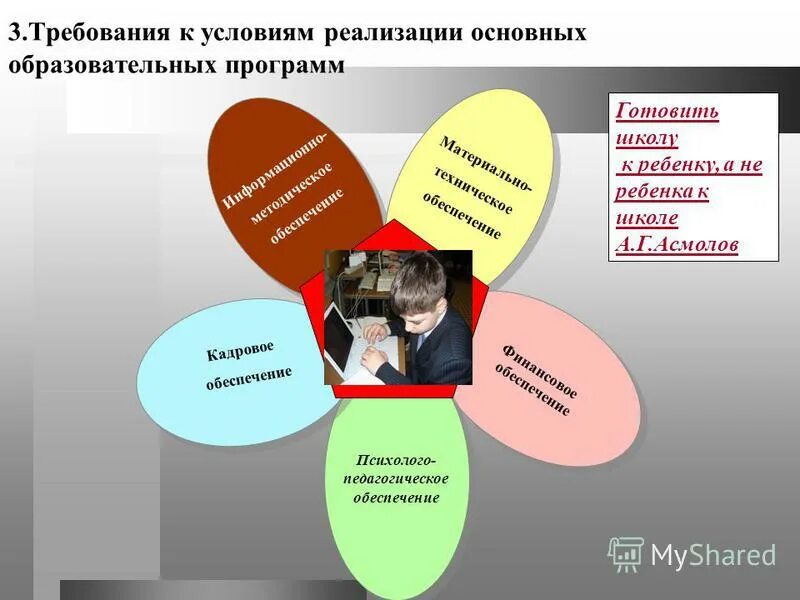 3.Требования к условиям реализации основных образовательных программ

Готовить школу к ребенку, а не ребенка к школе
А.Г.Асмолов

Информационно-методическое обеспечение

Материально-техническое обеспечение

Кадровое обеспечение

Финансовое обеспечение

Психолого-педагогическое обеспечение

MyShared